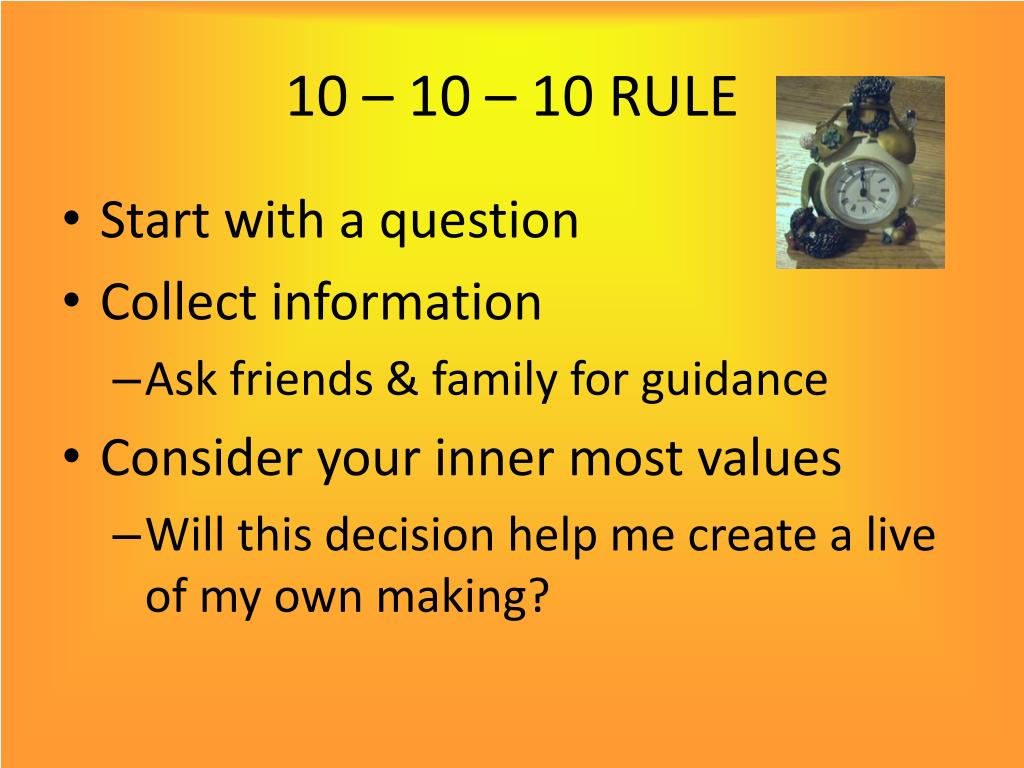 10 – 10 – 10 RULE

• Start with a question
• Collect information
  – Ask friends & family for guidance
• Consider your inner most values
  – Will this decision help me create a live of my own making?